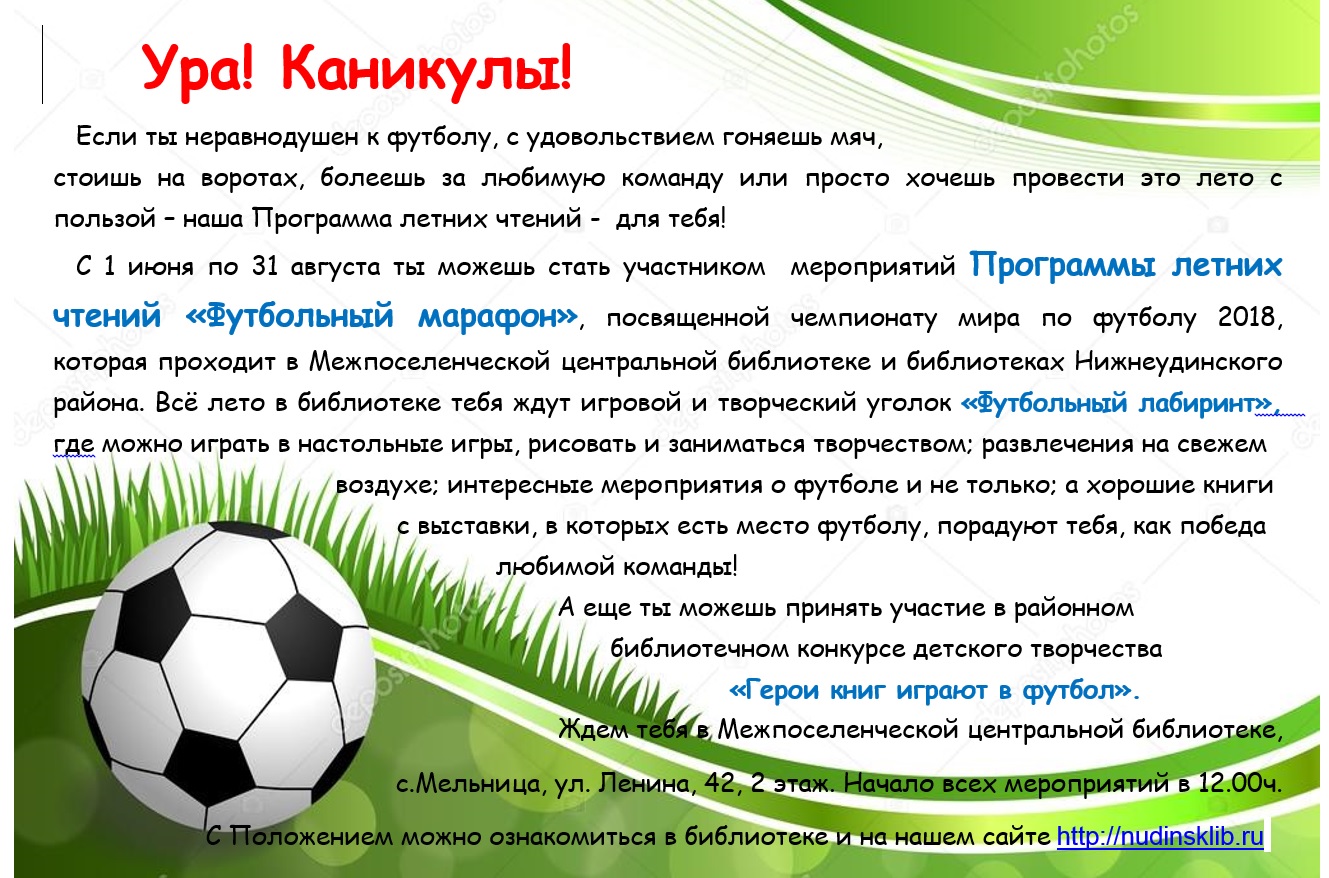 Ура! Каникулы!

Если ты неравнодушен к футболу, с удовольствием гоняешь мяч, стоишь на воротах, болеешь за любимую команду или просто хочешь провести это лето с пользой – наша Программа летних чтений - для тебя!

С 1 июня по 31 августа ты можешь стать участником мероприятий Программы летних чтений «Футбольный марафон», посвященной чемпионату мира по футболу 2018, которая проходит в Межпоселенческой центральной библиотеке и библиотеках Нижнеудинского района. Всё лето в библиотеке тебя ждут игровой и творческий уголок «Футбольный лабиринт», где можно играть в настольные игры, рисовать и заниматься творчеством; развлечения на свежем воздухе; интересные мероприятия о футболе и не только; а хорошие книги с выставки, в которых есть место футболу, порадуют тебя, как победа любимой команды!

А еще ты можешь принять участие в районном библиотечном конкурсе детского творчества «Герои книг играют в футбол».

Ждем тебя в Межпоселенческой центральной библиотеке, с.Мельница, ул. Ленина, 42, 2 этаж. Начало всех мероприятий в 12.00ч.

С Положением можно ознакомиться в библиотеке и на нашем сайте http://nudinsklib.ru